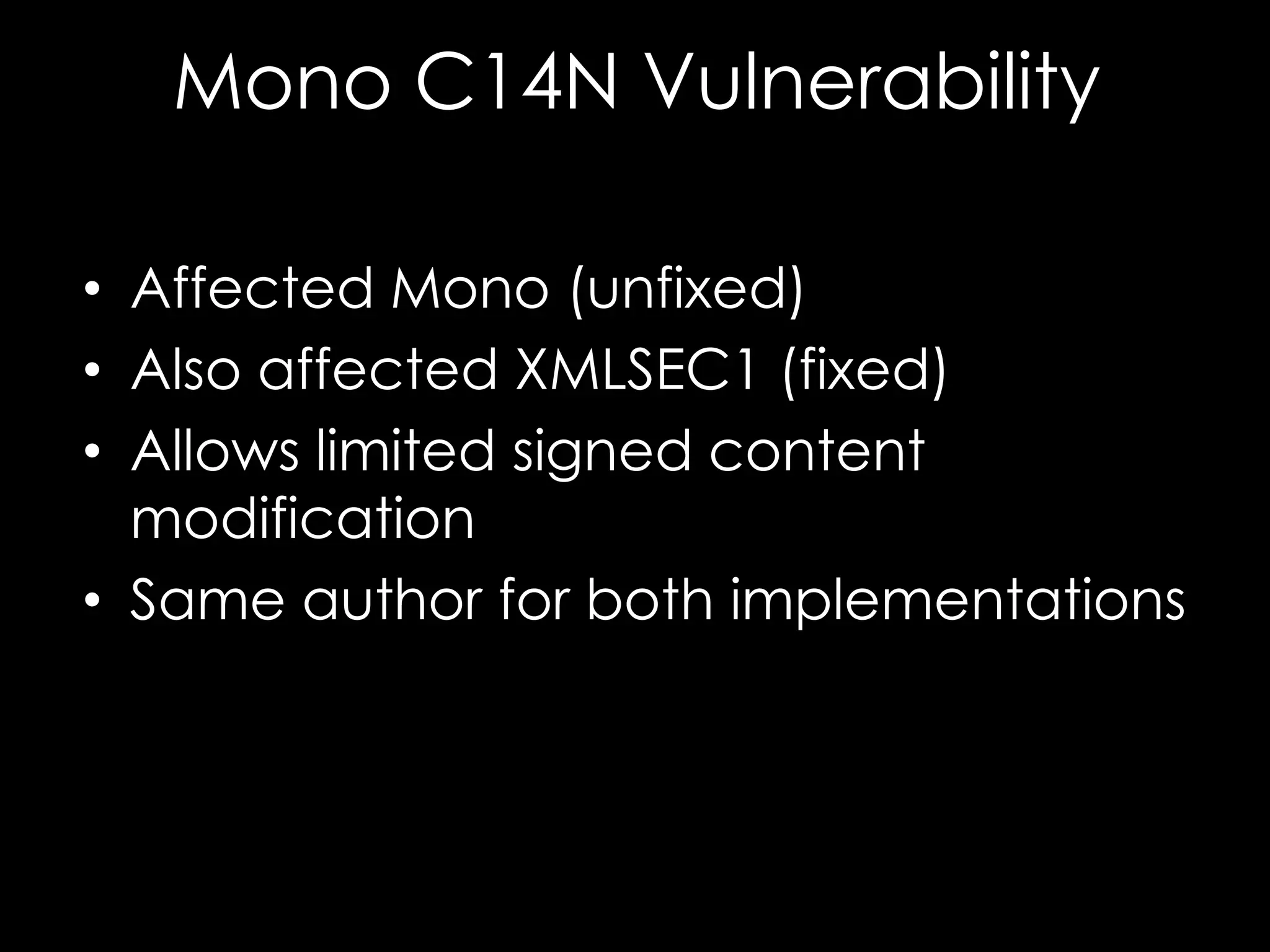 Mono C14N Vulnerability

• Affected Mono (unfixed)
• Also affected XMLSEC1 (fixed)
• Allows limited signed content modification
• Same author for both implementations